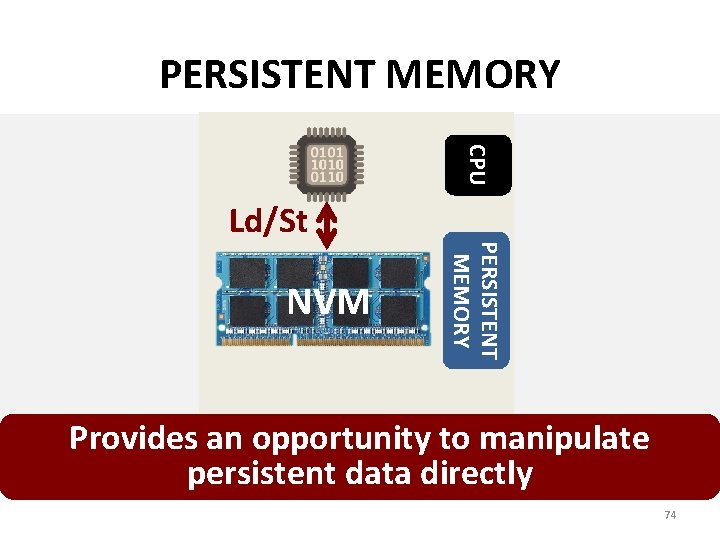 PERSISTENT MEMORY

0101
1010
0110

CPU

Ld/St

NVM

PERSISTENT MEMORY

Provides an opportunity to manipulate persistent data directly

74